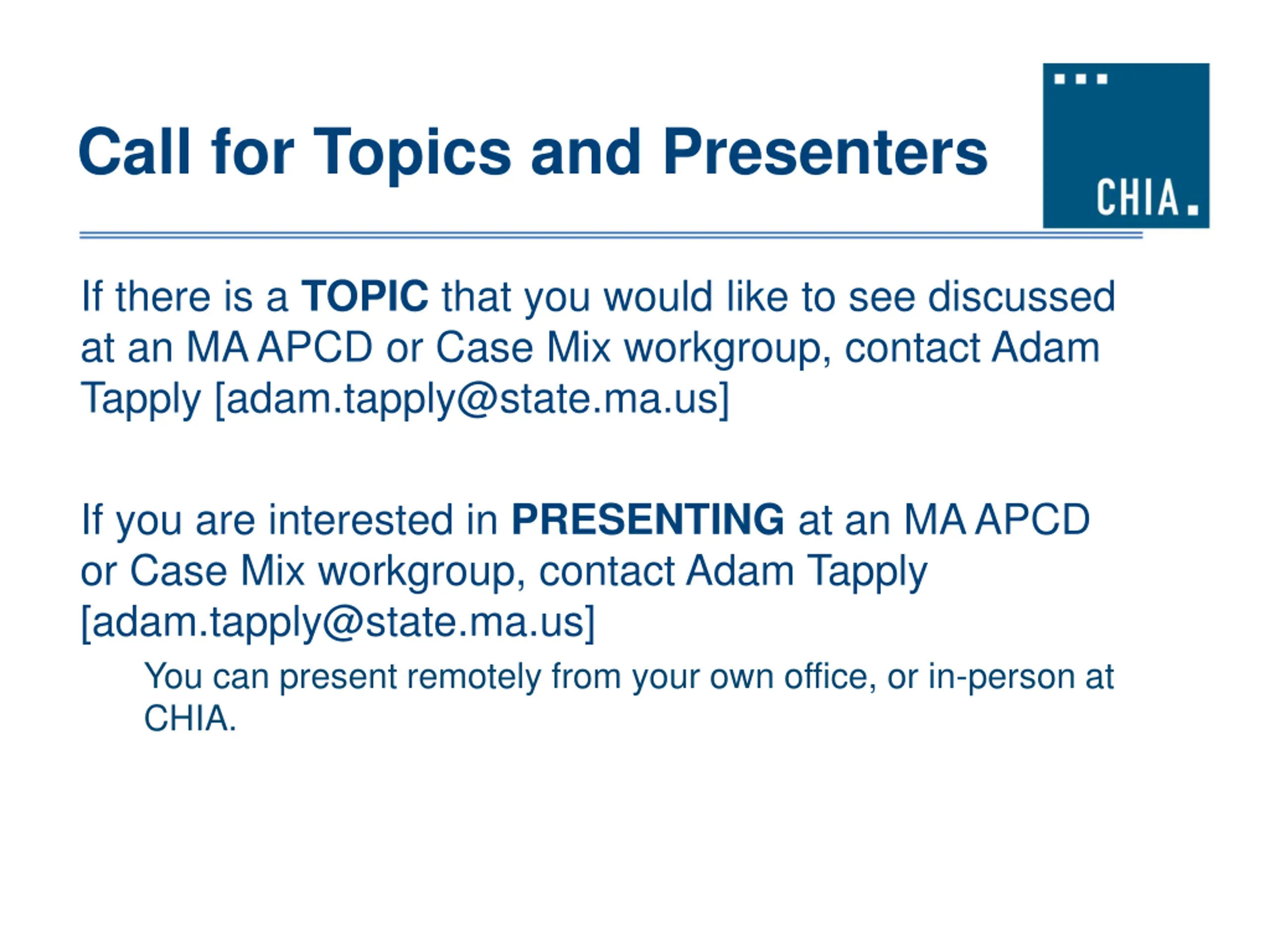 Call for Topics and Presenters

CHIA.

If there is a TOPIC that you would like to see discussed at an MA APCD or Case Mix workgroup, contact Adam Tapply [adam.tapply@state.ma.us]

If you are interested in PRESENTING at an MA APCD or Case Mix workgroup, contact Adam Tapply [adam.tapply@state.ma.us]

You can present remotely from your own office, or in-person at CHIA.